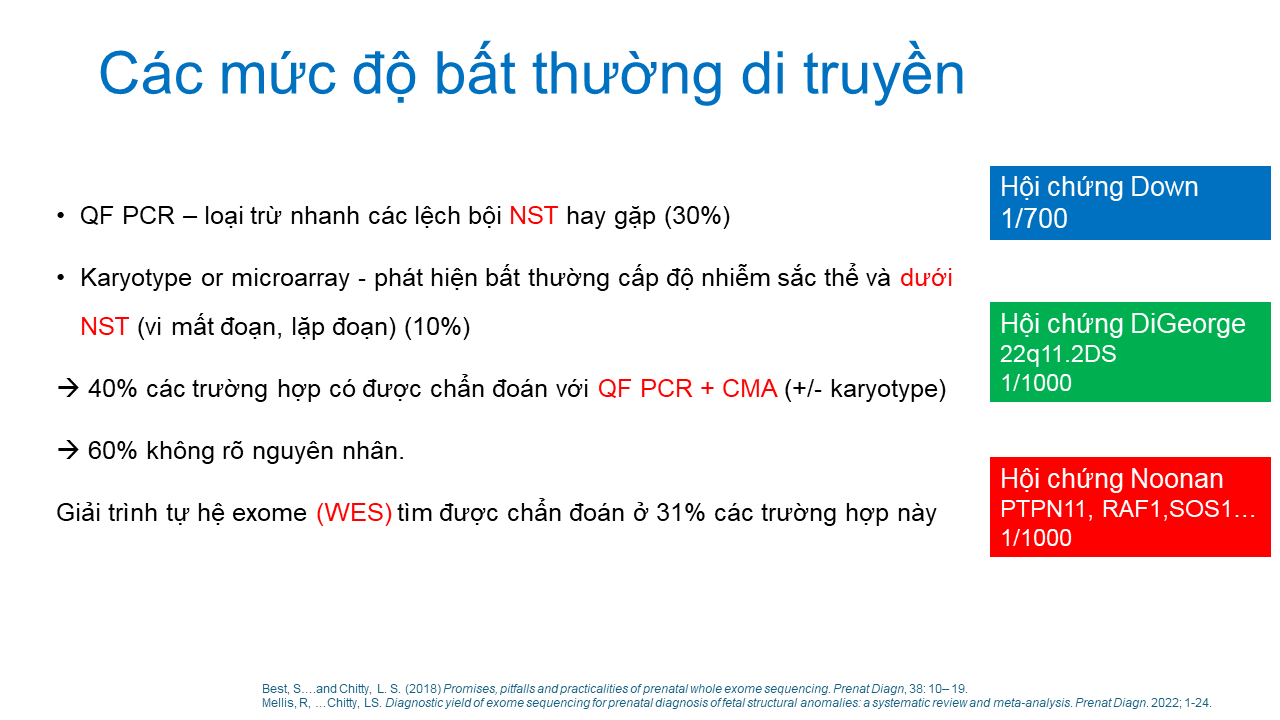 Các mức độ bất thường di truyền

• QF PCR – loại trừ nhanh các lệch bội NST hay gặp (30%)

• Karyotype or microarray - phát hiện bất thường cấp độ nhiễm sắc thể và dưới NST (vi mất đoạn, lặp đoạn) (10%)

→ 40% các trường hợp có được chẩn đoán với QF PCR + CMA (+/- karyotype)

→ 60% không rõ nguyên nhân.

Giải trình tự hệ exome (WES) tìm được chẩn đoán ở 31% các trường hợp này

Hội chứng Down
1/700

Hội chứng DiGeorge
22q11.2DS
1/1000

Hội chứng Noonan
PTPN11, RAF1,SOS1…
1/1000

Best, S….and Chitty, L. S. (2018) Promises, pitfalls and practicalities of prenatal whole exome sequencing. Prenat Diagn, 38: 10– 19.
Mellis, R, …Chitty, LS. Diagnostic yield of exome sequencing for prenatal diagnosis of fetal structural anomalies: a systematic review and meta-analysis. Prenat Diagn. 2022; 1-24.